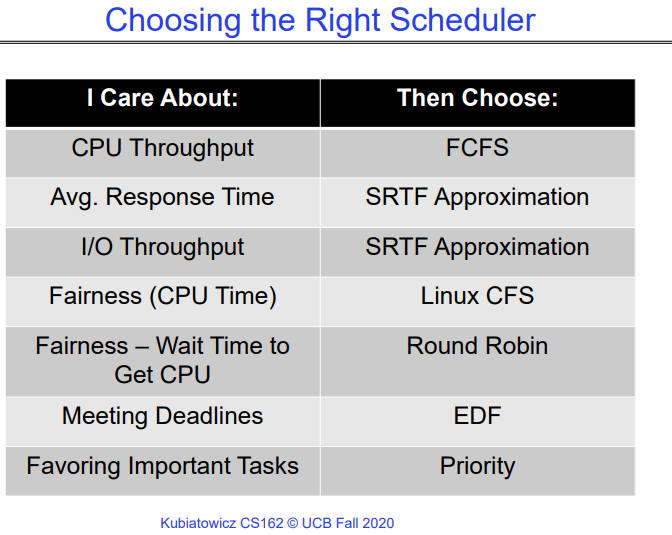 Choosing the Right Scheduler

| I Care About: | Then Choose: |
|---|---|
| CPU Throughput | FCFS |
| Avg. Response Time | SRTF Approximation |
| I/O Throughput | SRTF Approximation |
| Fairness (CPU Time) | Linux CFS |
| Fairness – Wait Time to Get CPU | Round Robin |
| Meeting Deadlines | EDF |
| Favoring Important Tasks | Priority |

Kubiatowicz CS162 © UCB Fall 2020